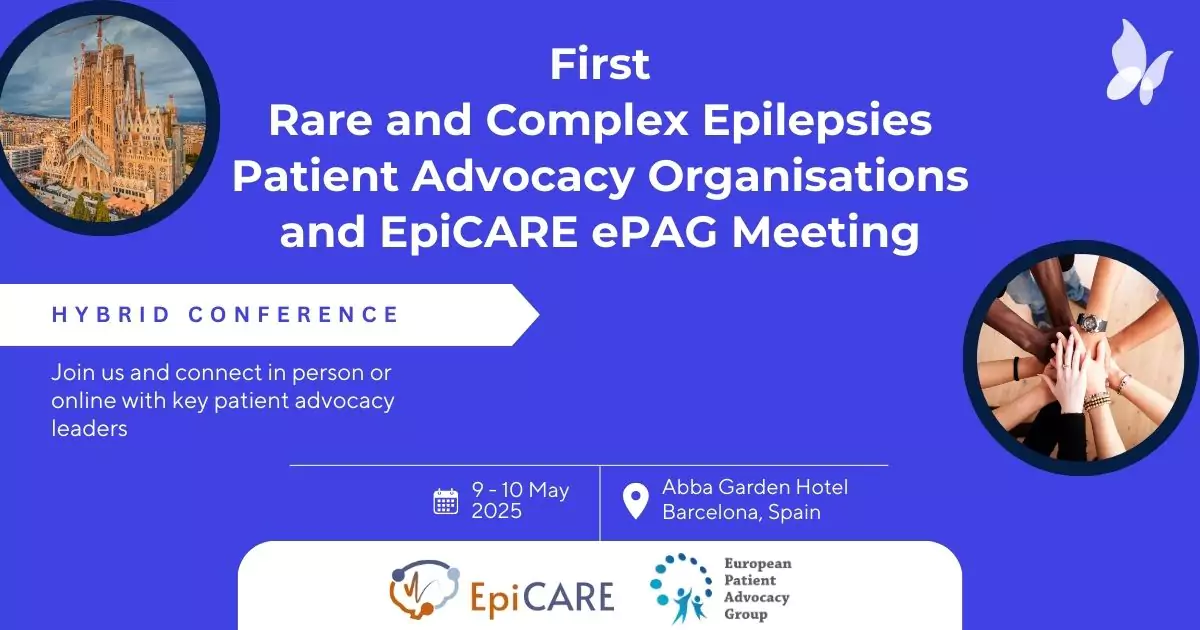 First
Rare and Complex Epilepsies
Patient Advocacy Organisations
and EpiCARE ePAG Meeting

HYBRID CONFERENCE

Join us and connect in person or online with key patient advocacy leaders

9 - 10 May 2025

Abba Garden Hotel
Barcelona, Spain

EpiCARE

European
Patient
Advocacy
Group